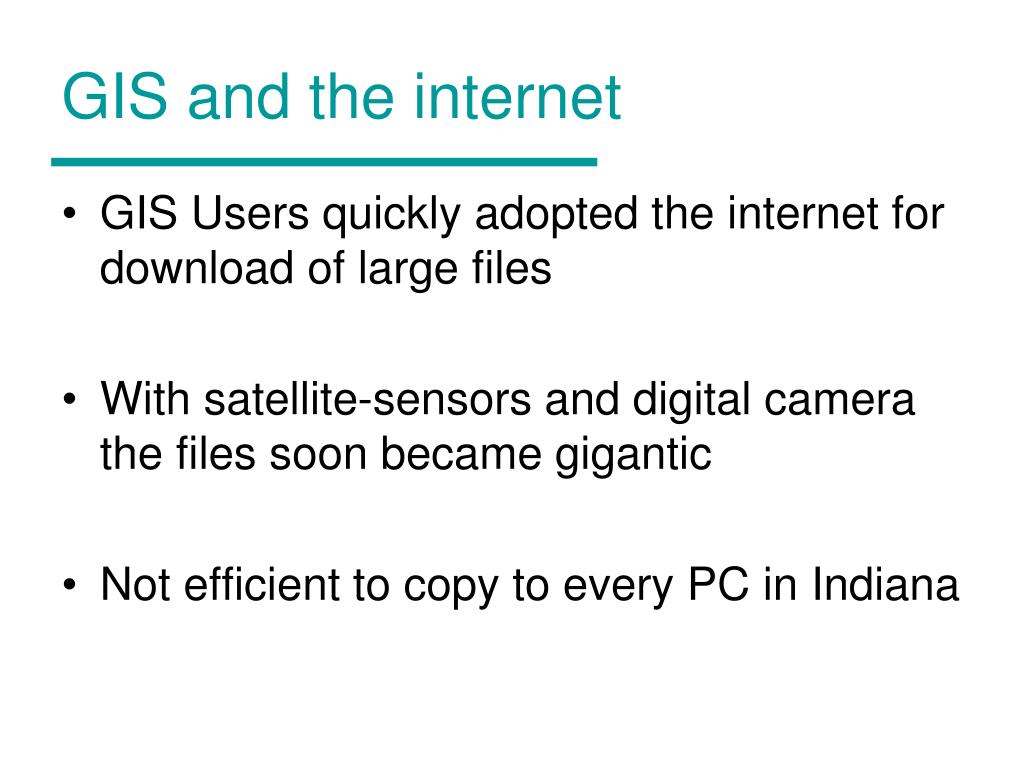 GIS and the internet

• GIS Users quickly adopted the internet for download of large files

• With satellite-sensors and digital camera the files soon became gigantic

• Not efficient to copy to every PC in Indiana